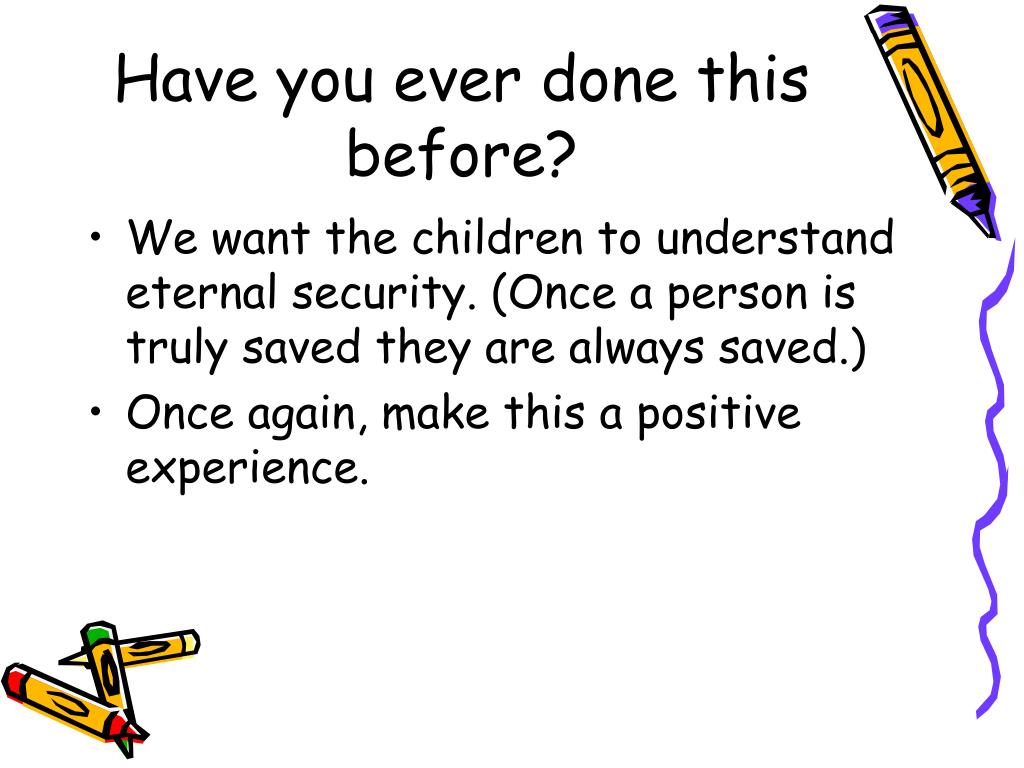 Have you ever done this before?

• We want the children to understand eternal security. (Once a person is truly saved they are always saved.)

• Once again, make this a positive experience.